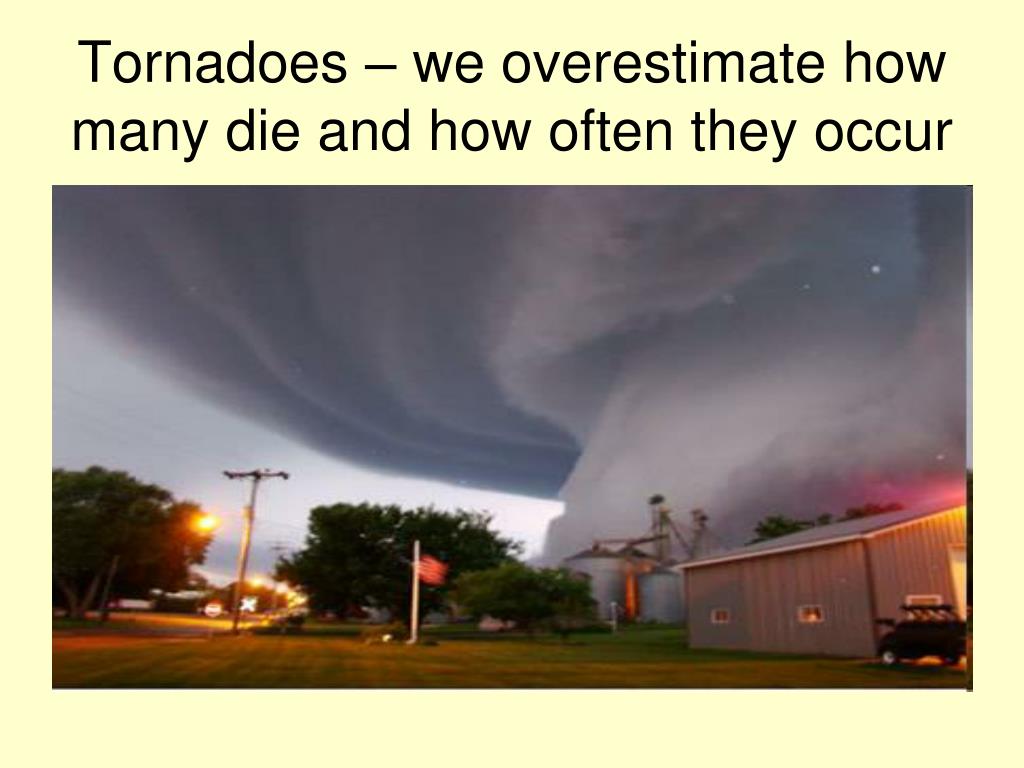 Tornadoes – we overestimate how many die and how often they occur